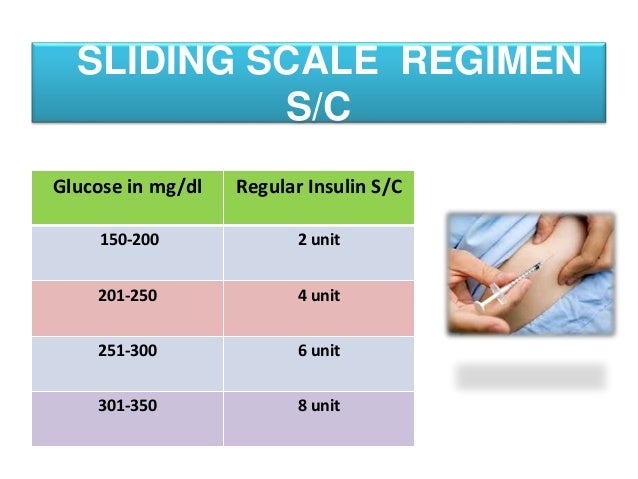 SLIDING SCALE REGIMEN S/C

| Glucose in mg/dl | Regular Insulin S/C |
|---|---|
| 150-200 | 2 unit |
| 201-250 | 4 unit |
| 251-300 | 6 unit |
| 301-350 | 8 unit |